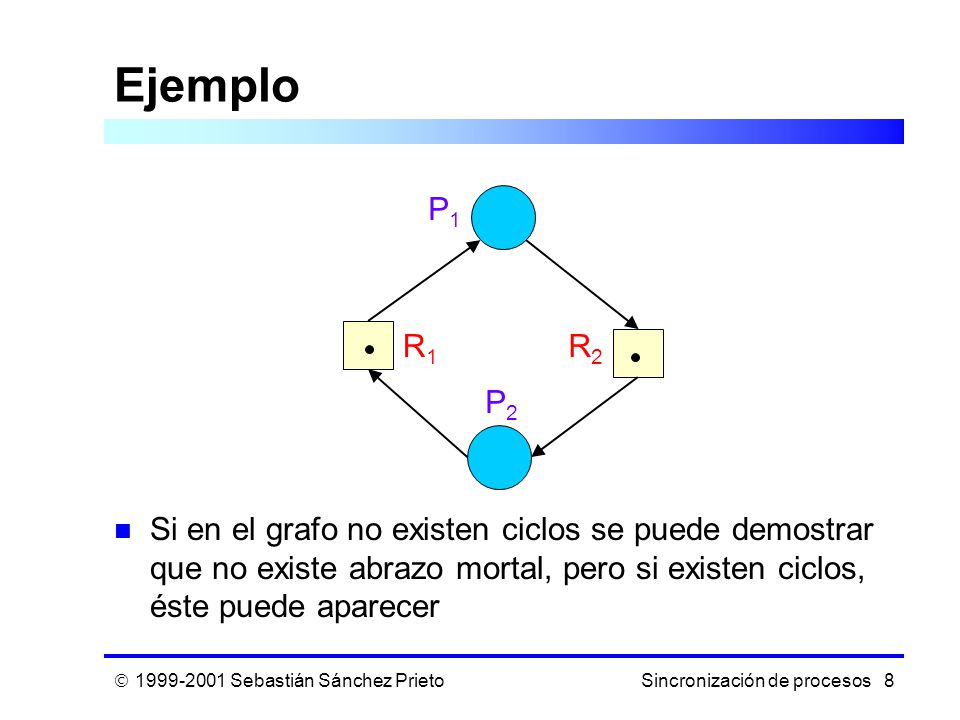 Ejemplo

$P_1$

$R_1$

$R_2$

$P_2$

Si en el grafo no existen ciclos se puede demostrar que no existe abrazo mortal, pero si existen ciclos, éste puede aparecer

© 1999-2001 Sebastián Sánchez Prieto

Sincronización de procesos 8